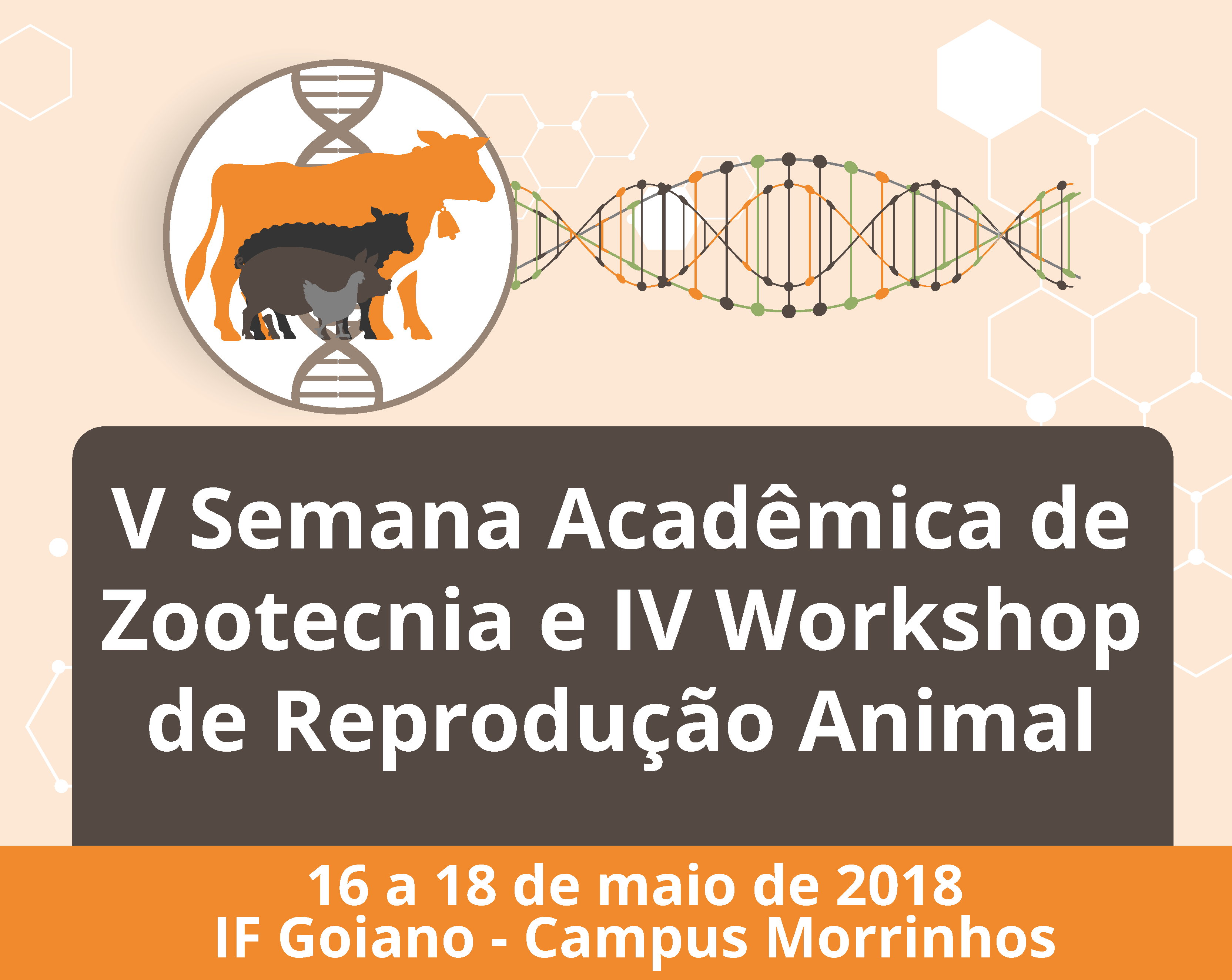 V Semana Acadêmica de Zootecnia e IV Workshop de Reprodução Animal

16 a 18 de maio de 2018
IF Goiano - Campus Morrinhos